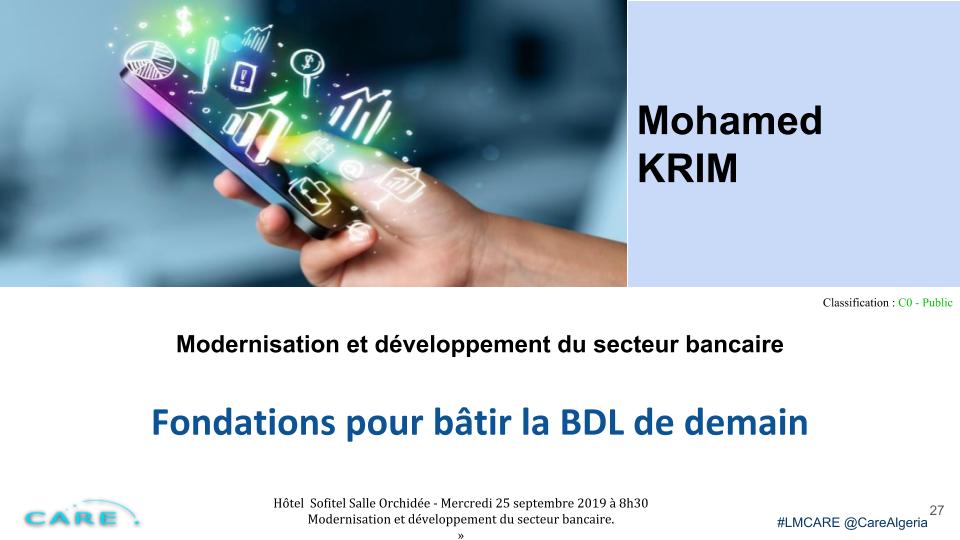 Mohamed KRIM

Classification : C0 - Public

Modernisation et développement du secteur bancaire

Fondations pour bâtir la BDL de demain

CARE

Hôtel Sofitel Salle Orchidée - Mercredi 25 septembre 2019 à 8h30
Modernisation et développement du secteur bancaire.
»

27

#LMCARE @CareAlgeria